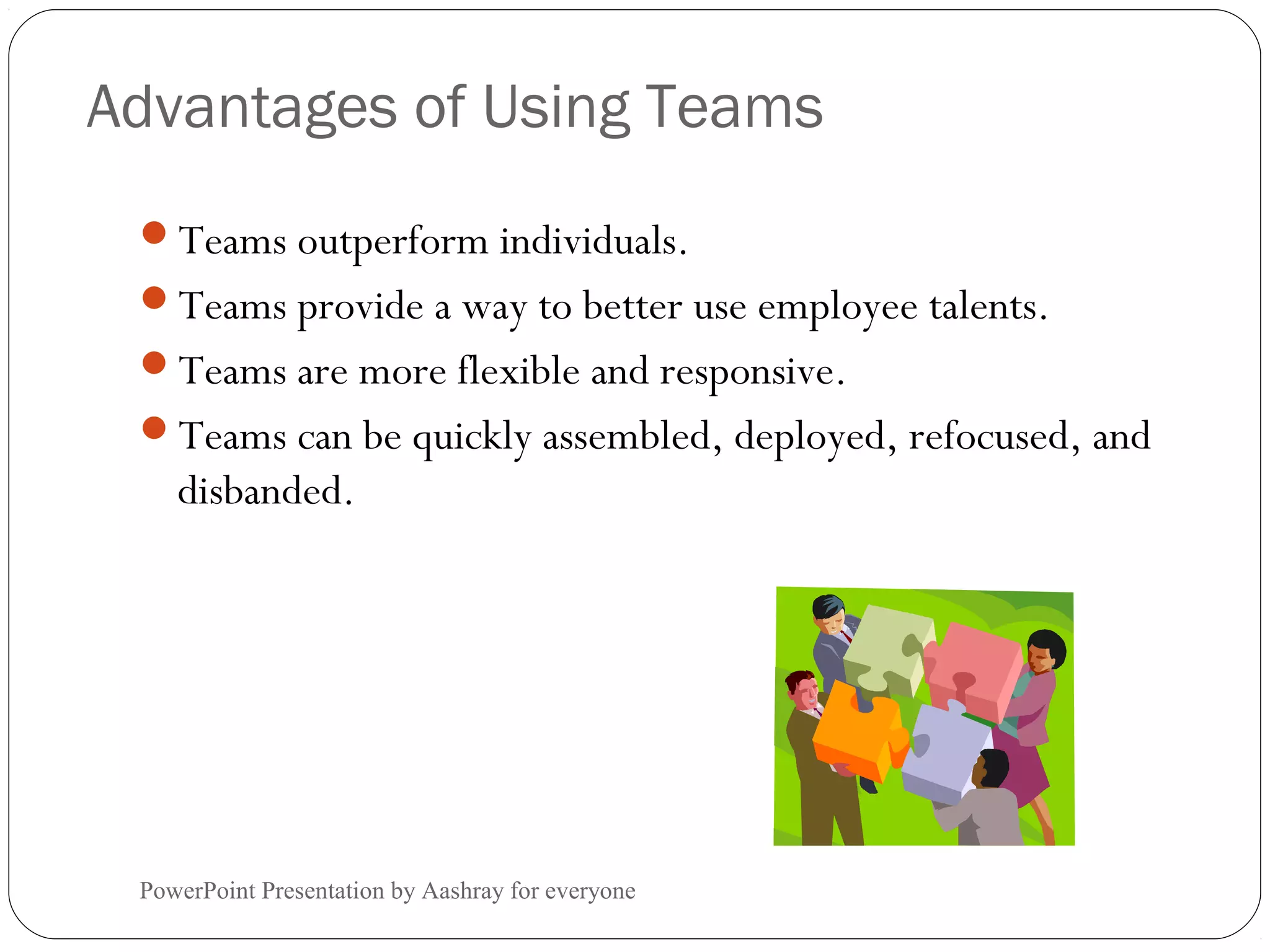 Advantages of Using Teams

- Teams outperform individuals.
- Teams provide a way to better use employee talents.
- Teams are more flexible and responsive.
- Teams can be quickly assembled, deployed, refocused, and disbanded.

PowerPoint Presentation by Aashray for everyone